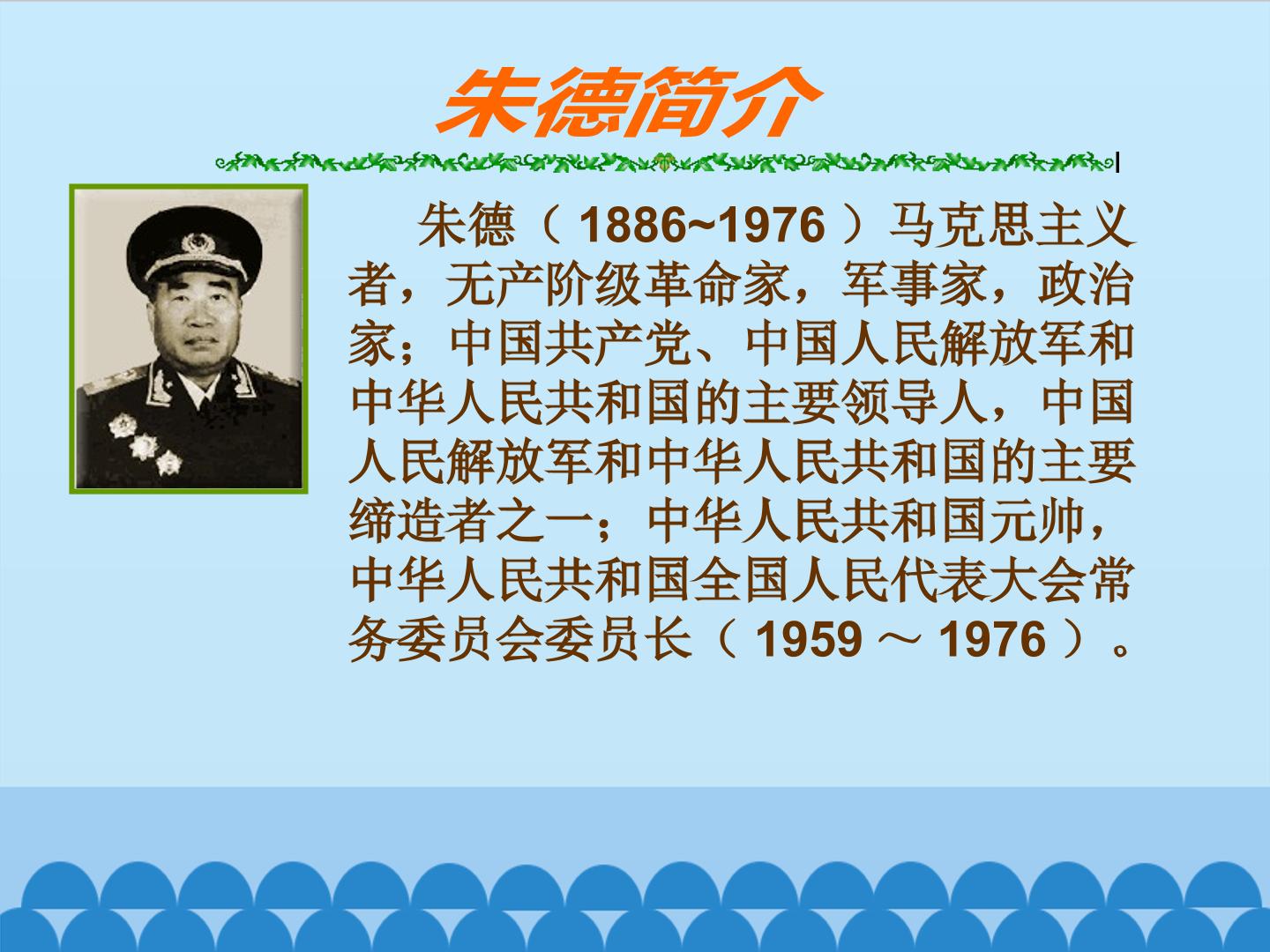 朱德简介

朱德（1886~1976）马克思主义者，无产阶级革命家，军事家，政治家；中国共产党、中国人民解放军和中华人民共和国的主要领导人，中国人民解放军和中华人民共和国的主要缔造者之一；中华人民共和国元帅，中华人民共和国全国人民代表大会常务委员会委员长（1959～1976）。